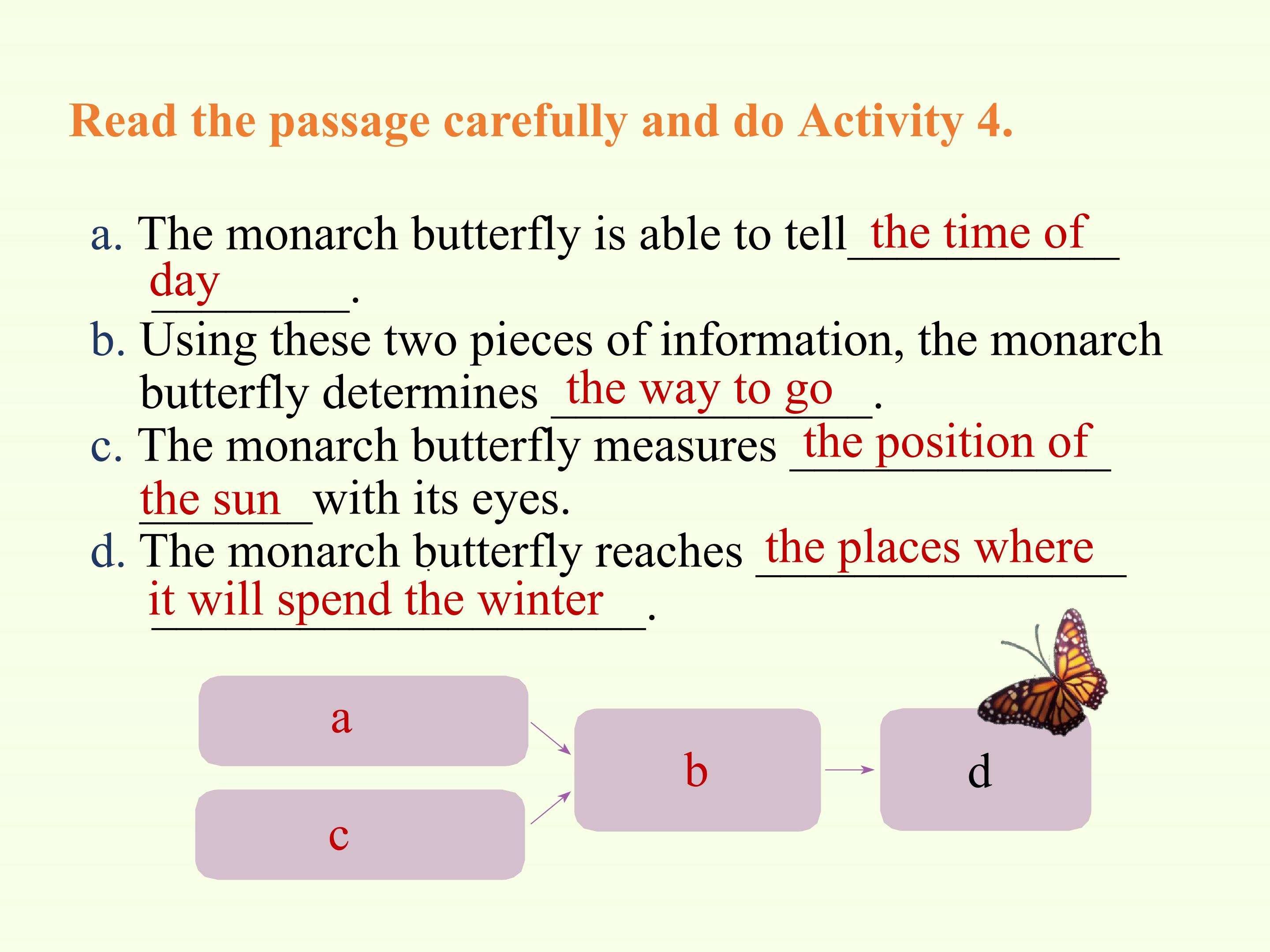 Read the passage carefully and do Activity 4.

a. The monarch butterfly is able to tell the time of day.
b. Using these two pieces of information, the monarch butterfly determines the way to go.
c. The monarch butterfly measures the position of the sun with its eyes.
d. The monarch butterfly reaches the places where it will spend the winter.

a

c

b

d